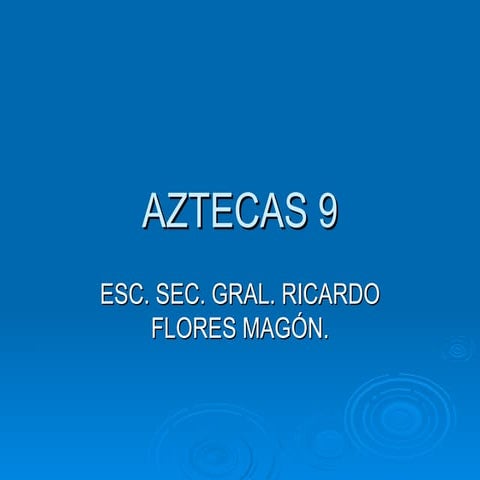 AZTECAS 9

ESC. SEC. GRAL. RICARDO FLORES MAGÓN.